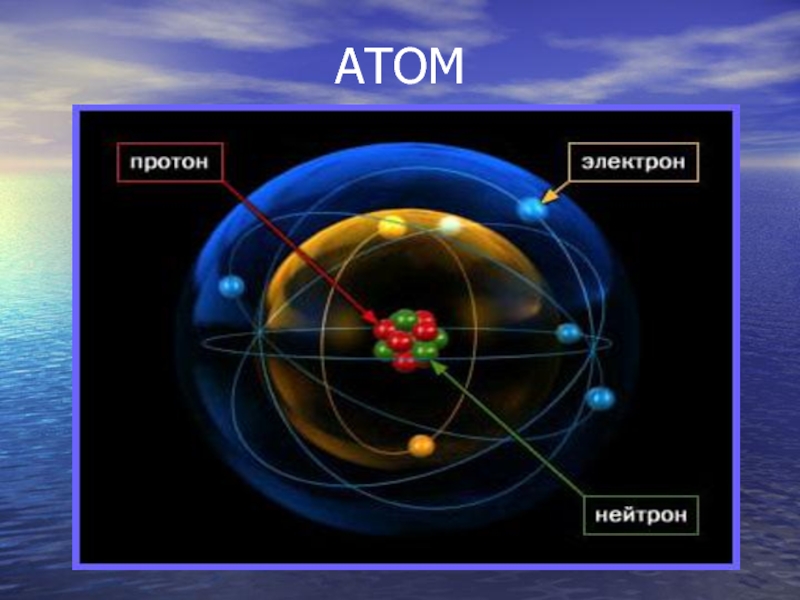 АТОМ

протон

электрон

нейтрон